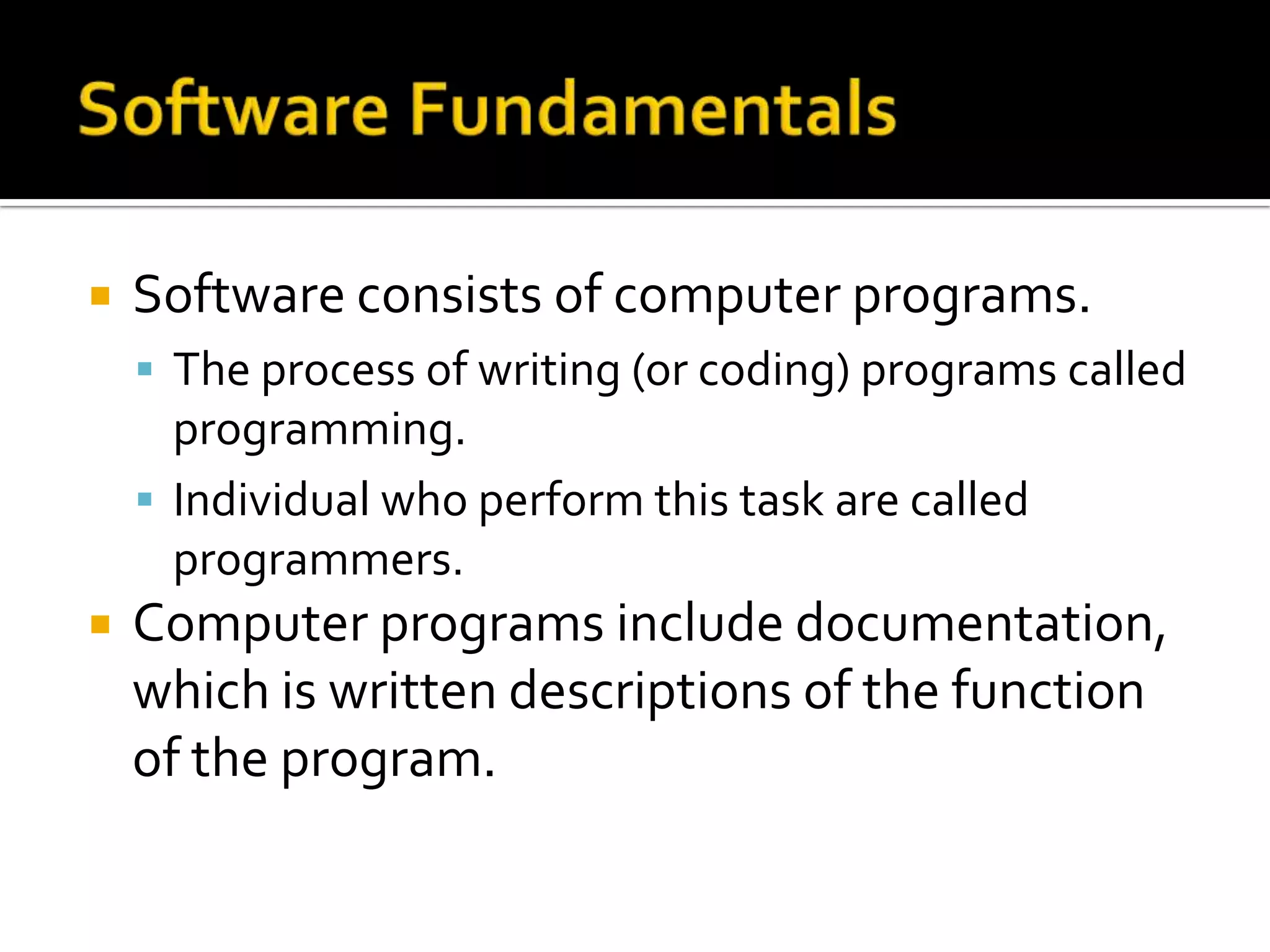 Software Fundamentals

Software consists of computer programs.

The process of writing (or coding) programs called programming.

Individual who perform this task are called programmers.

Computer programs include documentation, which is written descriptions of the function of the program.